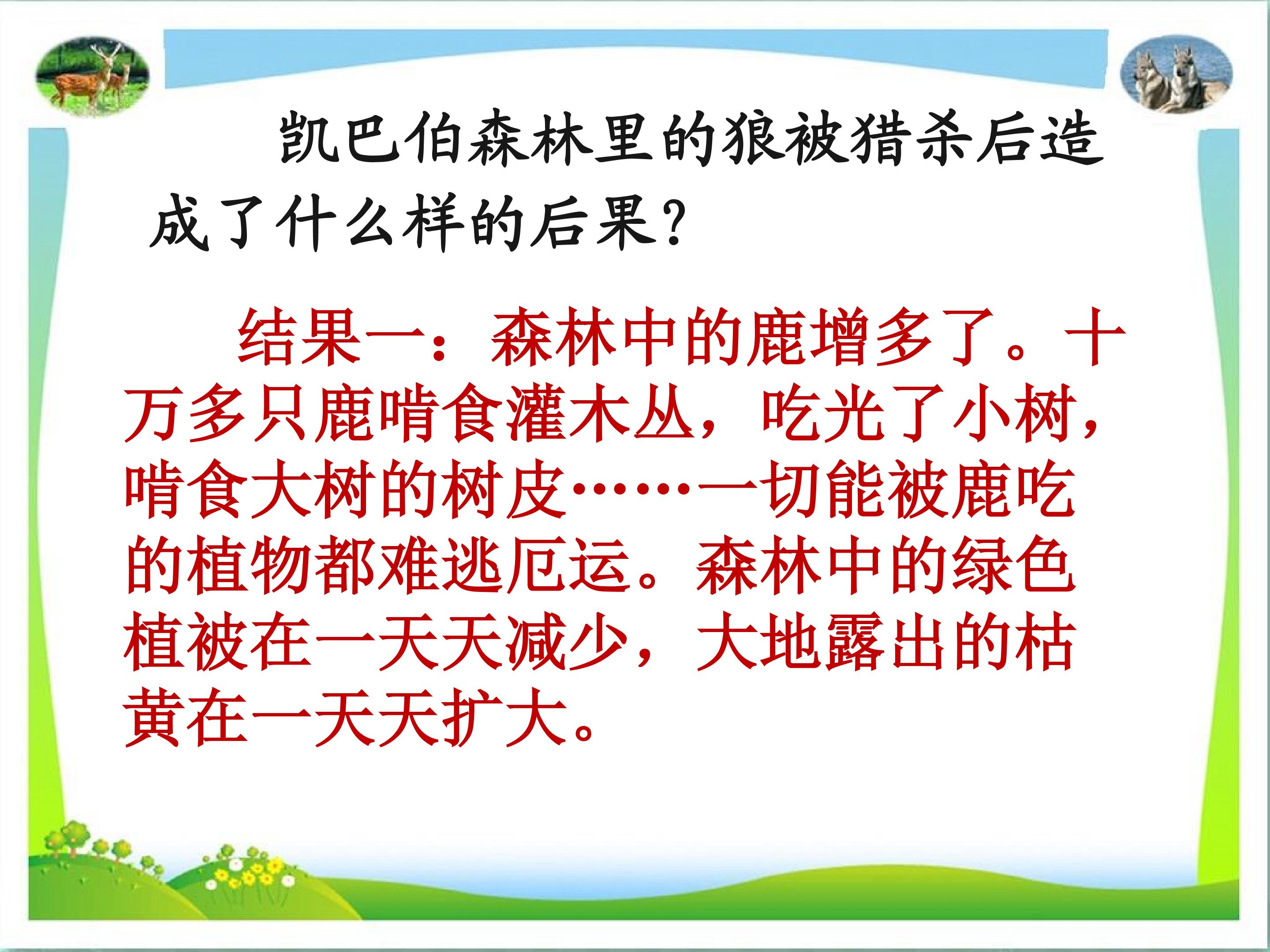 凯巴伯森林里的狼被猎杀后造成了什么样的后果?

结果一：森林中的鹿增多了。十万多只鹿啃食灌木丛，吃光了小树，啃食大树的树皮……一切能被鹿吃的植物都难逃厄运。森林中的绿色植被在一天天减少，大地露出的枯黄在一天天扩大。